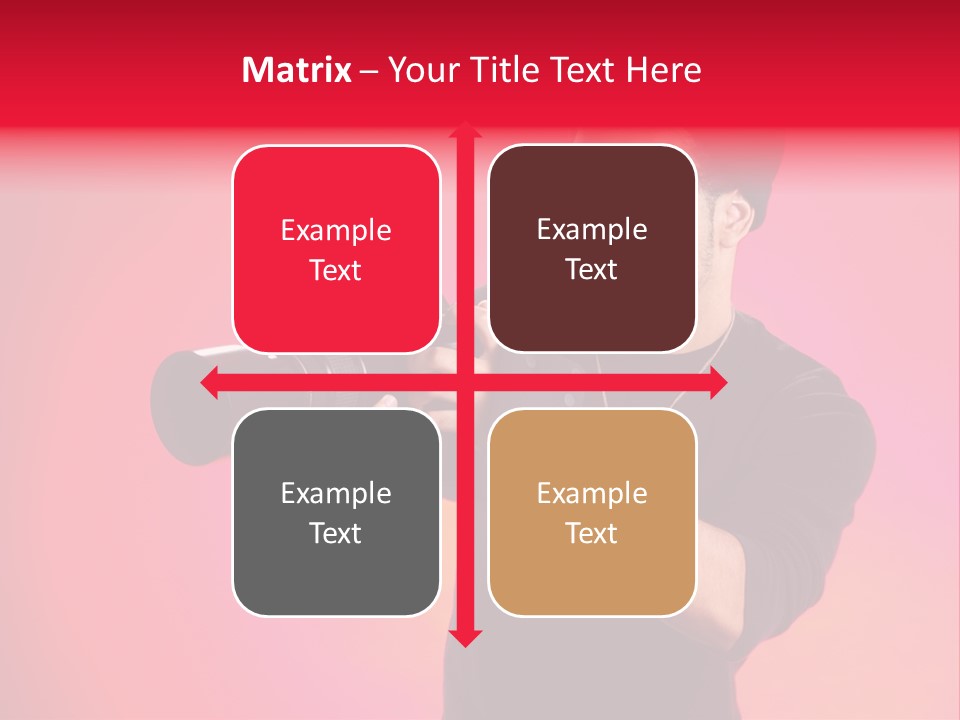 Matrix – Your Title Text Here

Example Text

Example Text

Example Text

Example Text